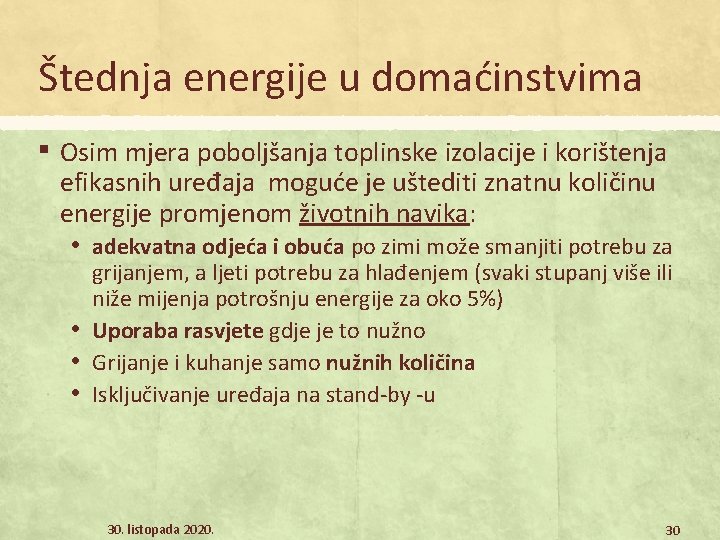 Štednja energije u domaćinstvima

▪ Osim mjera poboljšanja toplinske izolacije i korištenja efikasnih uređaja moguće je uštediti znatnu količinu energije promjenom životnih navika:

• adekvatna odjeća i obuća po zimi može smanjiti potrebu za grijanjem, a ljeti potrebu za hlađenjem (svaki stupanj više ili niže mijenja potrošnju energije za oko 5%)
• Uporaba rasvjete gdje je to nužno
• Grijanje i kuhanje samo nužnih količina
• Isključivanje uređaja na stand-by -u

30. listopada 2020.

30